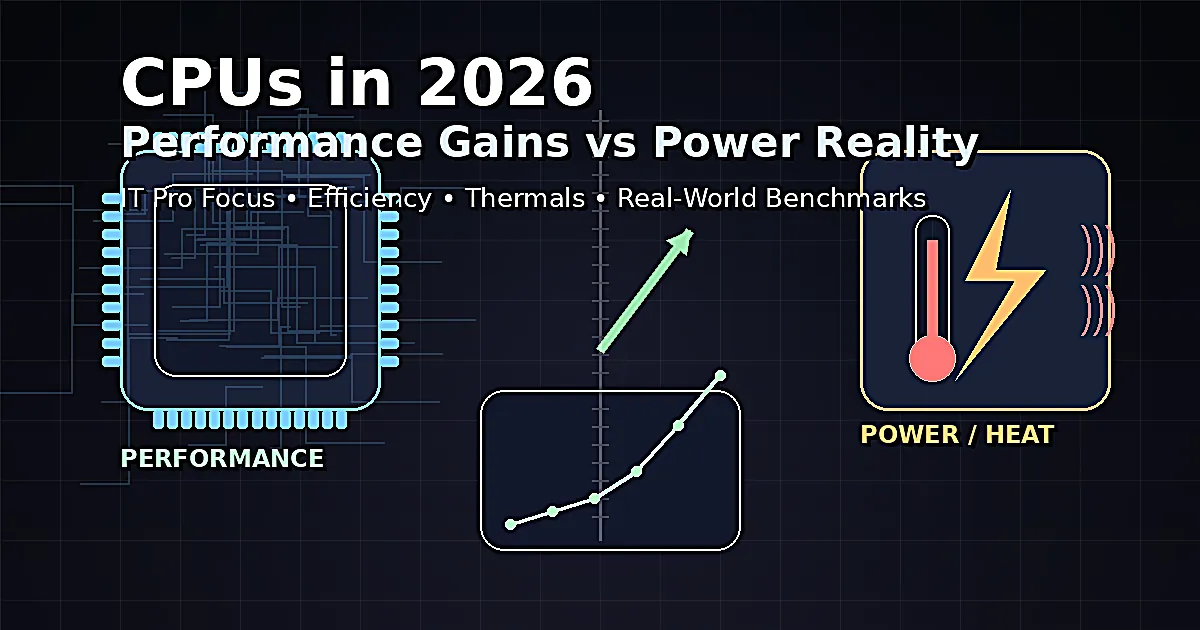 CPUs in 2026
Performance Gains vs Power Reality
IT Pro Focus • Efficiency • Thermals • Real-World Benchmarks

PERFORMANCE

POWER / HEAT